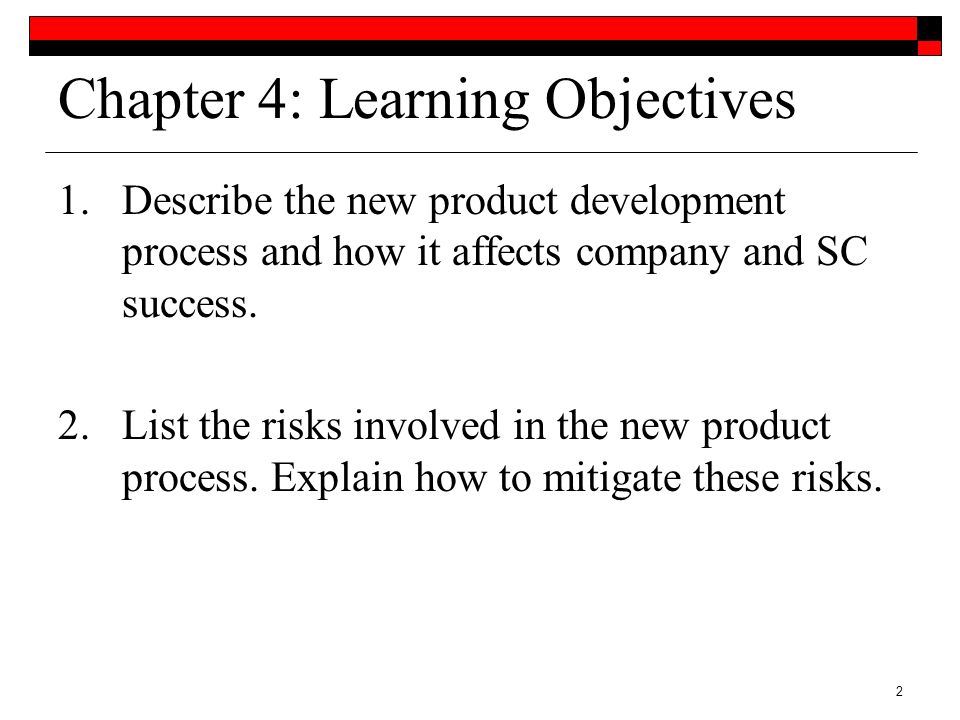 Chapter 4: Learning Objectives

1. Describe the new product development process and how it affects company and SC success.

2. List the risks involved in the new product process. Explain how to mitigate these risks.

2